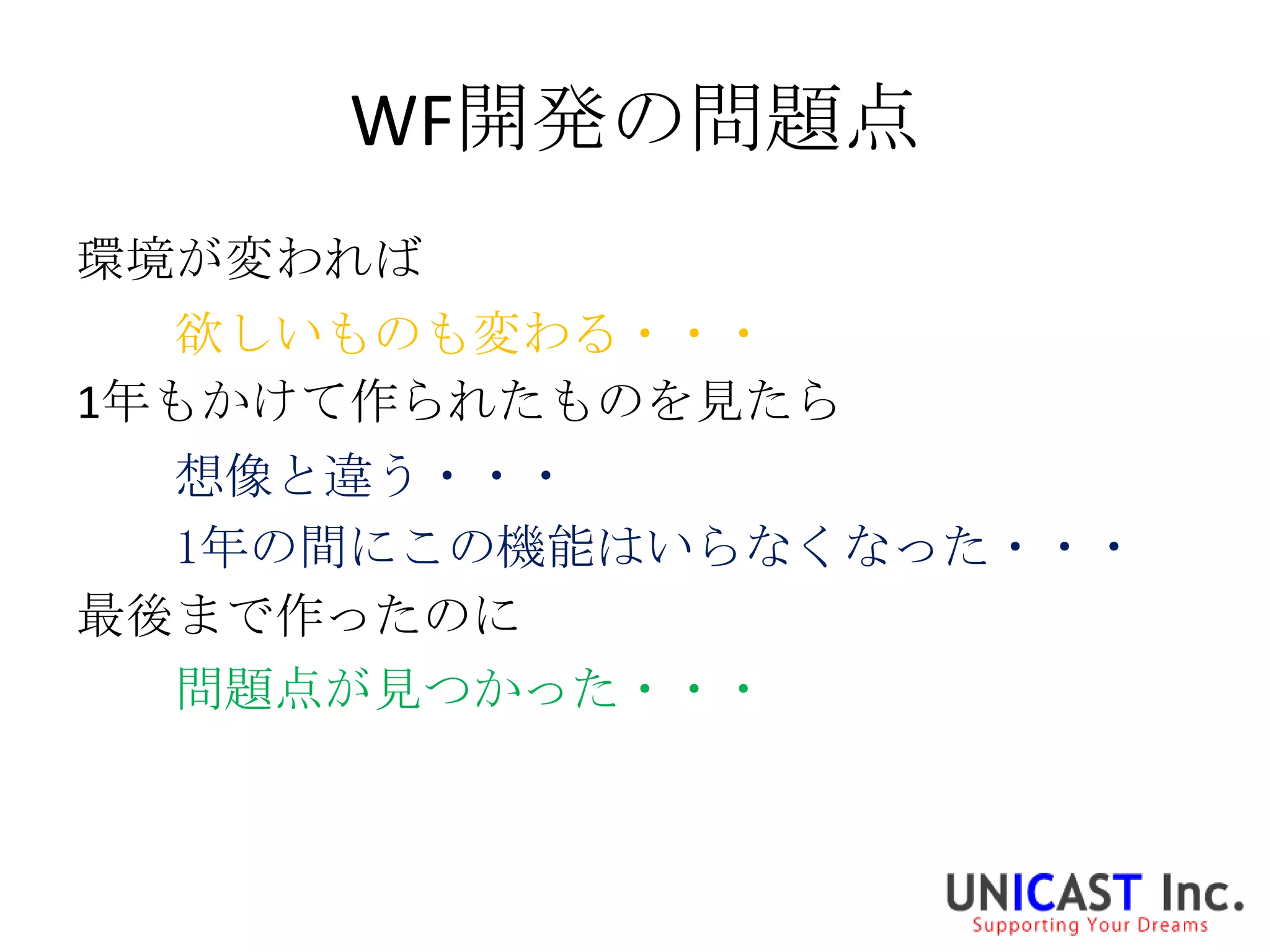 WF開発の問題点

環境が変われば

欲しいものも変わる・・・

1年もかけて作られたものを見たら

想像と違う・・・

1年の間にこの機能はいらなくなった・・・

最後まで作ったのに

問題点が見つかった・・・

UNICAST Inc.
Supporting Your Dreams